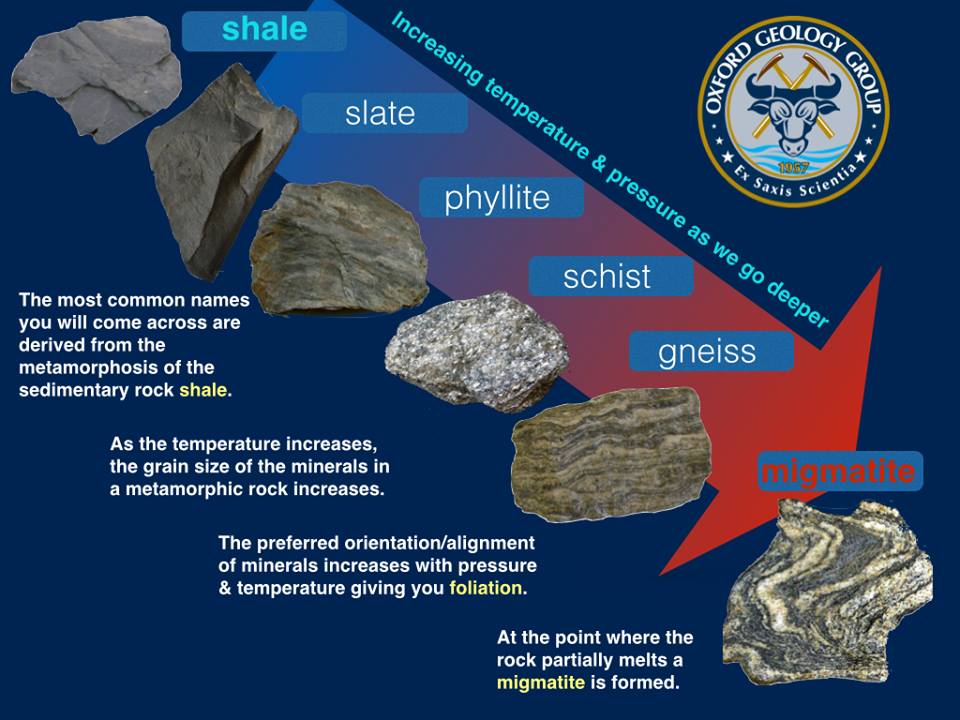 shale

slate

phyllite

schist

gneiss

migmatite

Increasing temperature & pressure as we go deeper

OXFORD GEOLOGY GROUP
1967
Ex Saxis Scientia

The most common names you will come across are derived from the metamorphosis of the sedimentary rock shale.

As the temperature increases, the grain size of the minerals in a metamorphic rock increases.

The preferred orientation/alignment of minerals increases with pressure & temperature giving you foliation.

At the point where the rock partially melts a migmatite is formed.